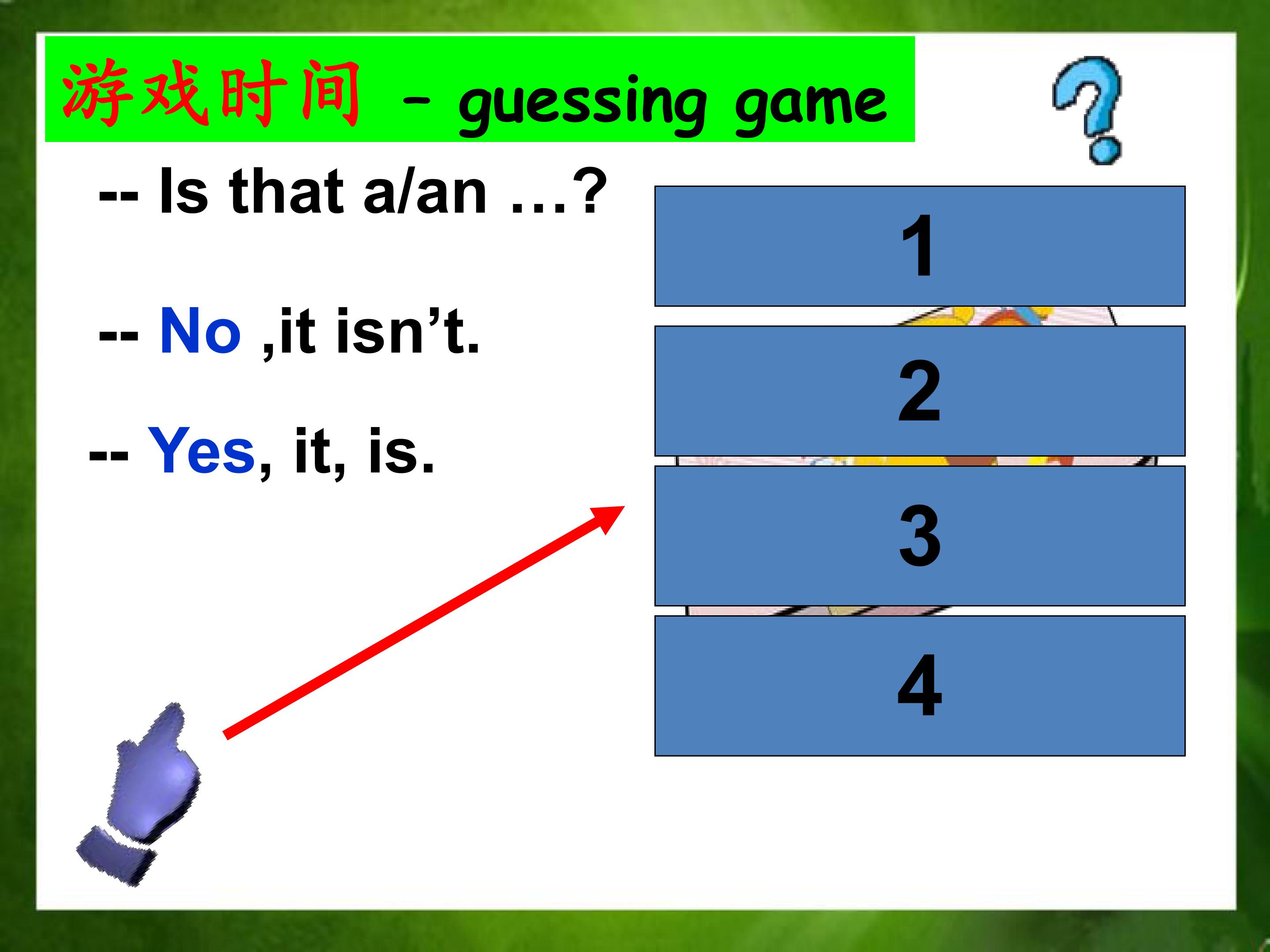 游戏时间 – guessing game

?

-- Is that a/an …?

-- No ,it isn’t.

-- Yes, it, is.

1

2

3

4